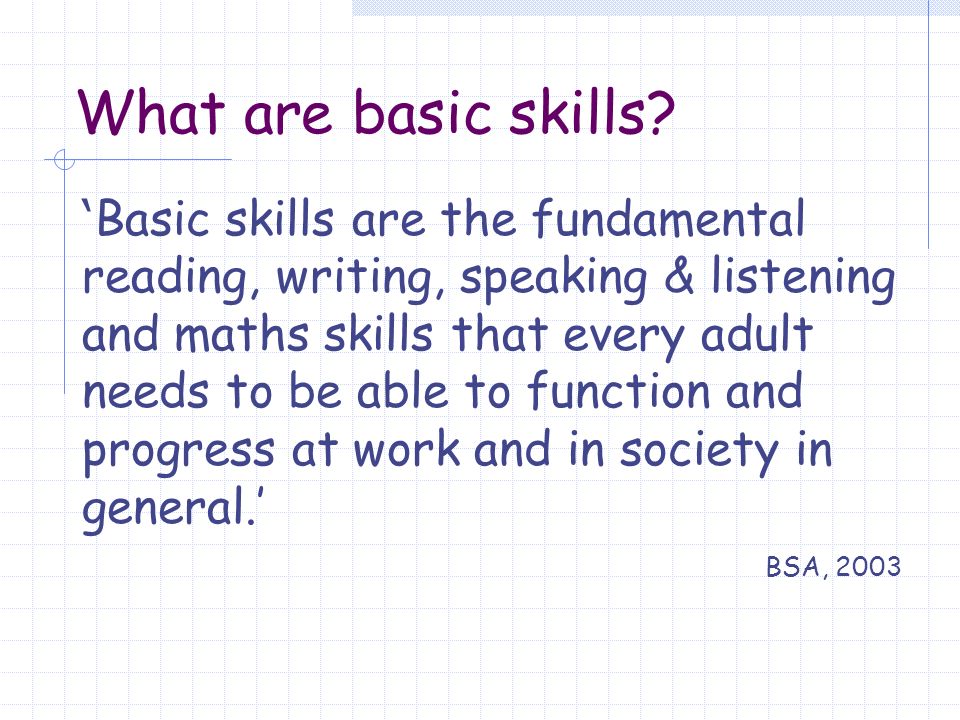 What are basic skills?

‘Basic skills are the fundamental reading, writing, speaking & listening and maths skills that every adult needs to be able to function and progress at work and in society in general.’

BSA, 2003